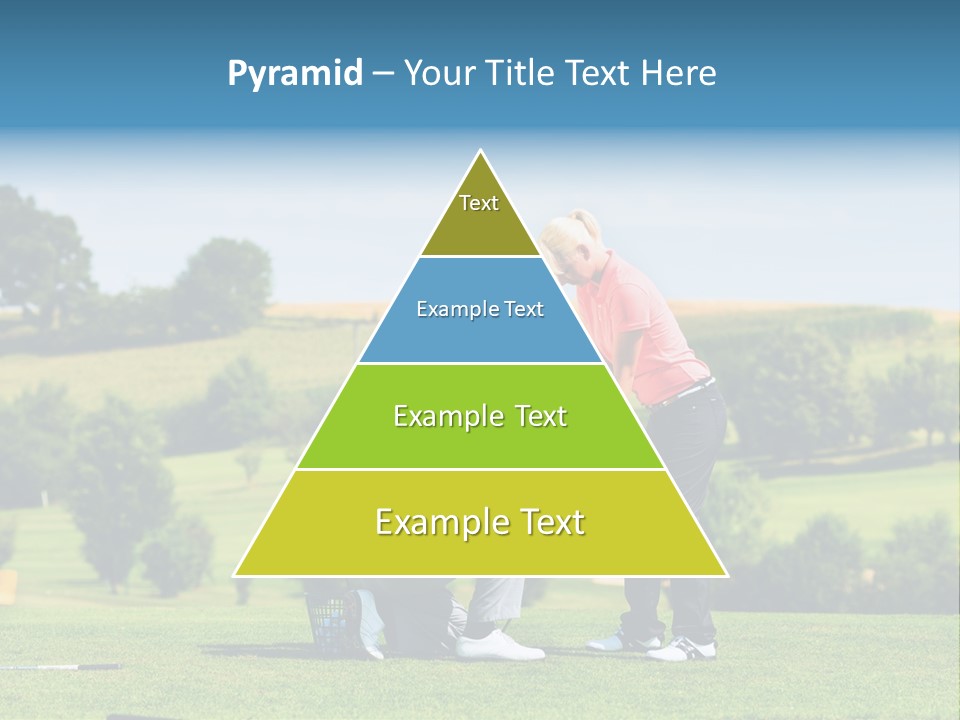 Pyramid – Your Title Text Here

Text

Example Text

Example Text

Example Text